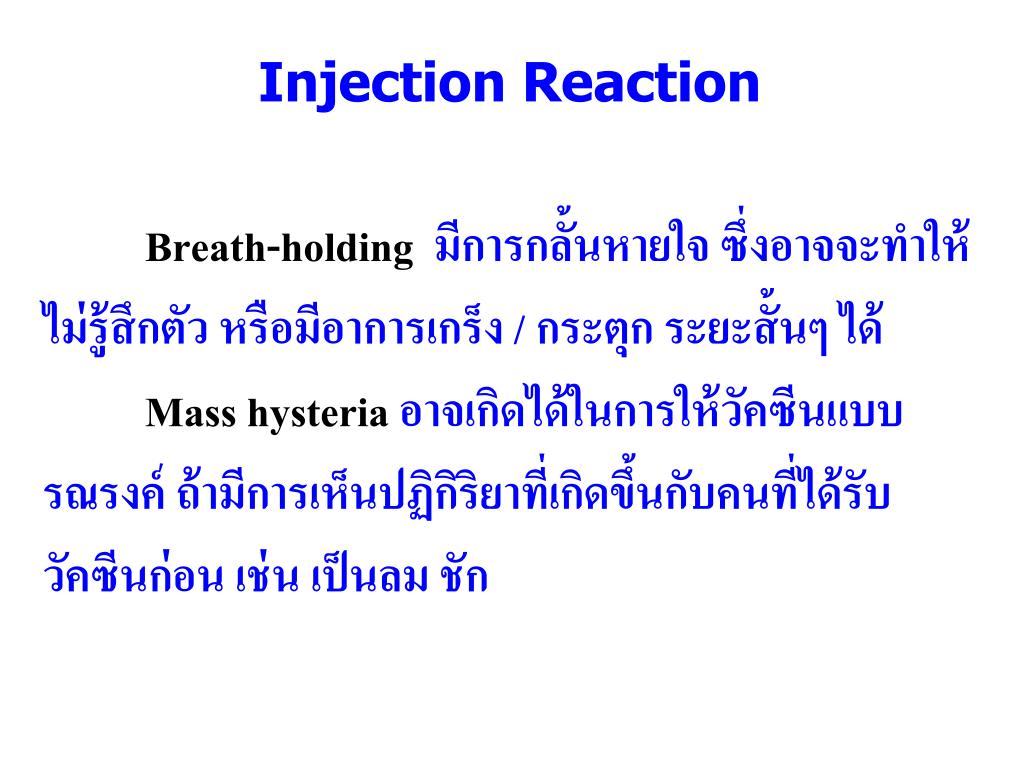 Injection Reaction

Breath-holding มีการกลั้นหายใจ ซึ่งอาจจะทำให้ไม่รู้สึกตัว หรือมีอาการเกร็ง / กระตุก ระยะสั้นๆ ได้

Mass hysteria อาจเกิดได้ในการให้วัคซีนแบบรณรงค์ ถ้ามีการเห็นปฏิกิริยาที่เกิดขึ้นกับคนที่ได้รับวัคซีนก่อน เช่น เป็นลม ชัก